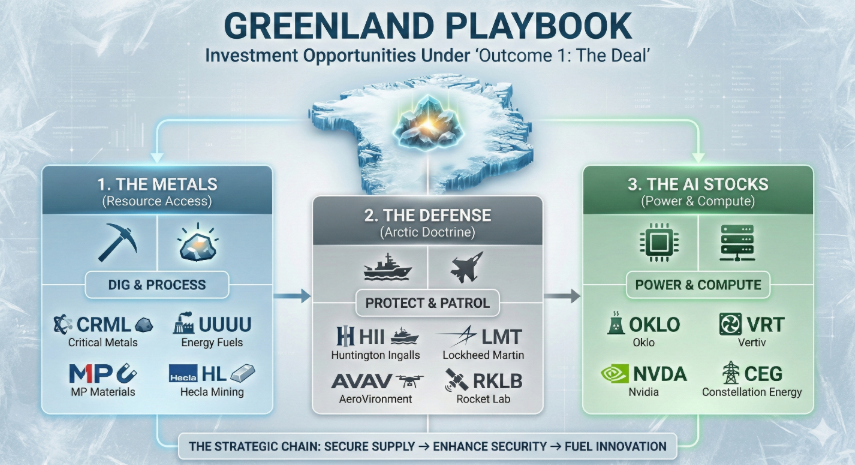 GREENLAND PLAYBOOK
Investment Opportunities Under 'Outcome 1: The Deal'

1. THE METALS
(Resource Access)

DIG & PROCESS

CRML
Critical Metals

UUUU
Energy Fuels

MP
MP Materials

Hecla HL
Hecla Mining

2. THE DEFENSE
(Arctic Doctrine)

PROTECT & PATROL

HII
Huntington Ingalls

LMT
Lockheed Martin

AVAV
AeroVironment

RKLB
Rocket Lab

3. THE AI STOCKS
(Power & Compute)

POWER & COMPUTE

OKLO
Oklo

VRT
Vertiv

NVDA
Nvidia

CEG
Constellation Energy

THE STRATEGIC CHAIN: SECURE SUPPLY → ENHANCE SECURITY → FUEL INNOVATION